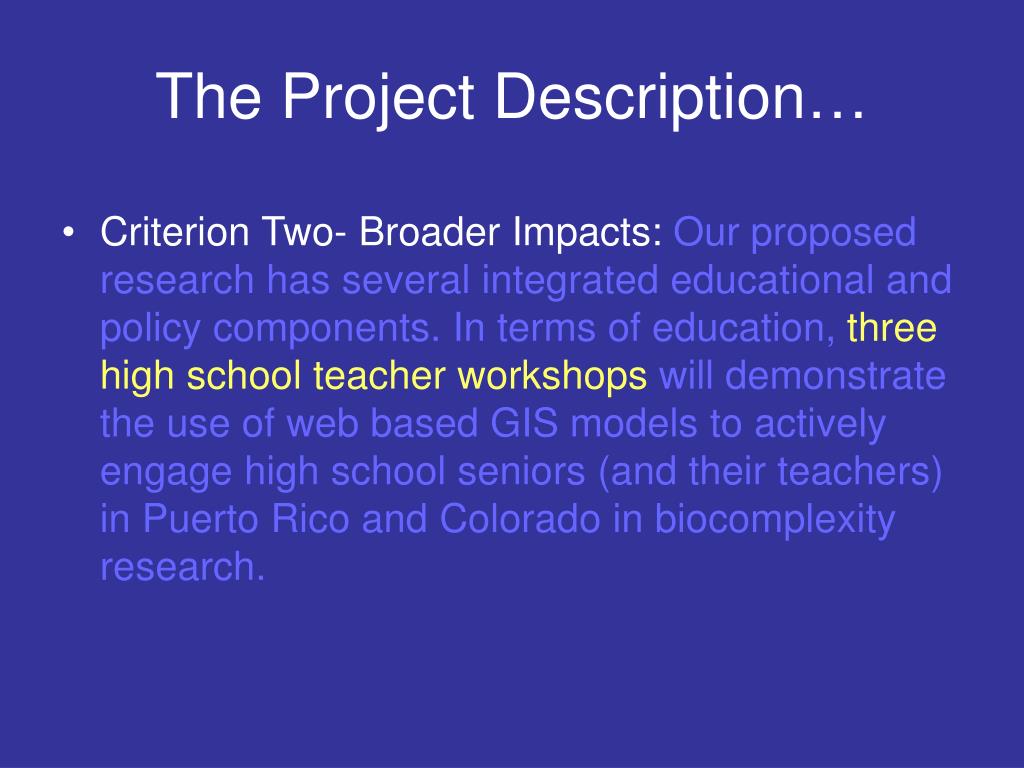 The Project Description…

• Criterion Two- Broader Impacts: Our proposed research has several integrated educational and policy components. In terms of education, three high school teacher workshops will demonstrate the use of web based GIS models to actively engage high school seniors (and their teachers) in Puerto Rico and Colorado in biocomplexity research.